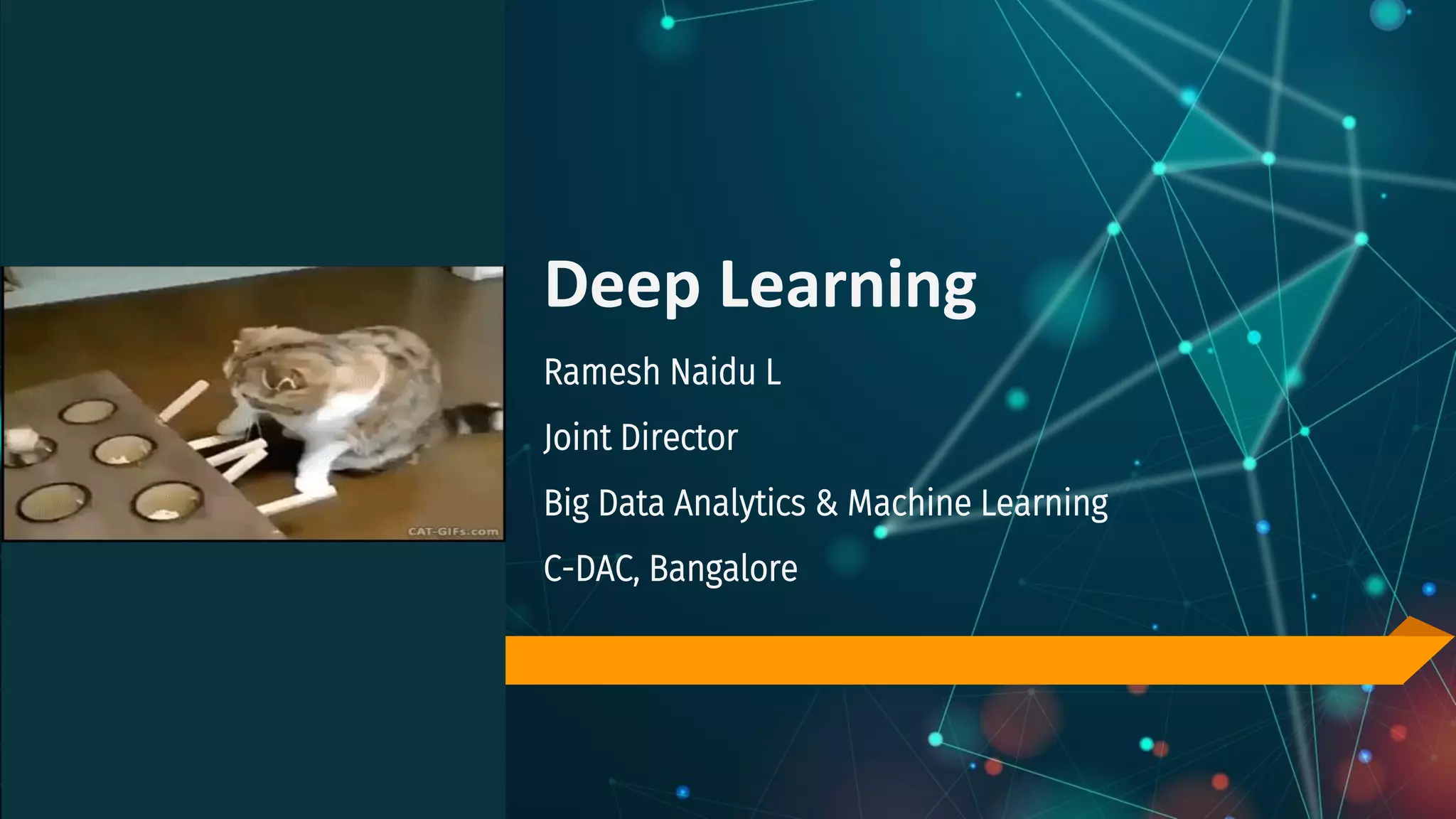 CAT-GIFs.com

Deep Learning

Ramesh Naidu L

Joint Director

Big Data Analytics & Machine Learning

C-DAC, Bangalore